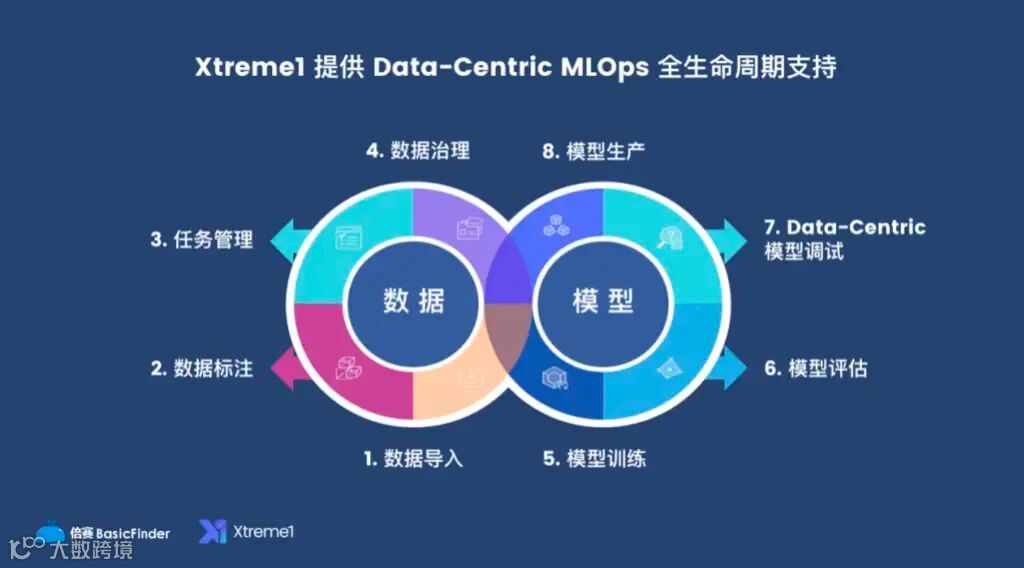 Xtreme1 提供 Data-Centric MLOps 全生命周期支持

4. 数据治理

8. 模型生产

3. 任务管理

7. Data-Centric 模型调试

数据

模型

2. 数据标注

6. 模型评估

1. 数据导入

5. 模型训练

倍赛 BasicFinder

Xtreme1

大数跨境